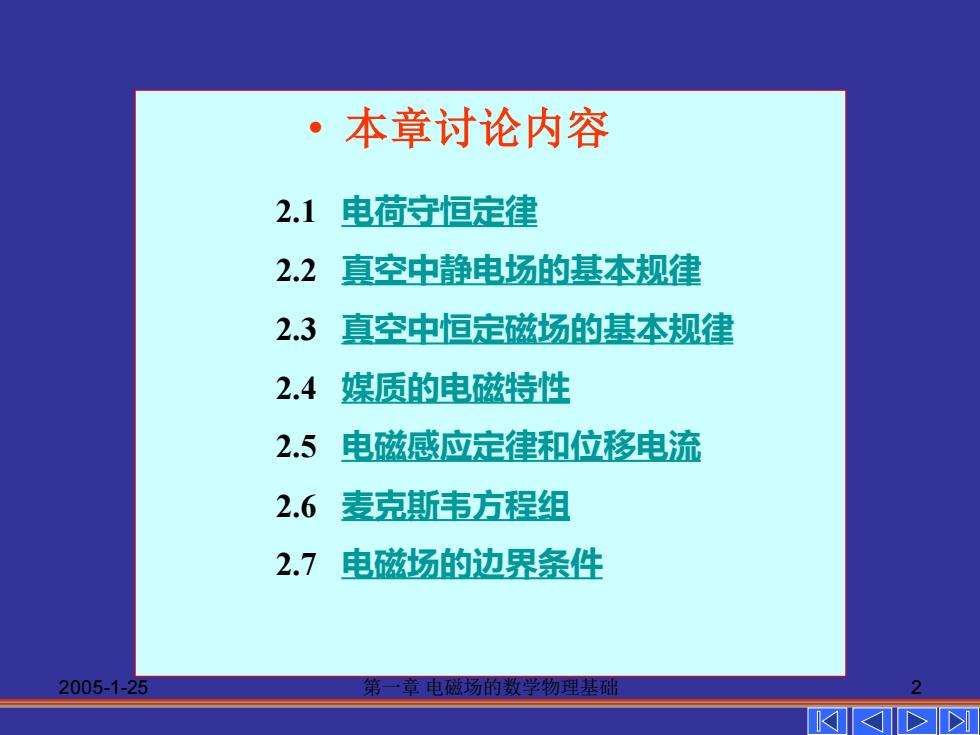 • 本章讨论内容

2.1 电荷守恒定律

2.2 真空中静电场的基本规律

2.3 真空中恒定磁场的基本规律

2.4 媒质的电磁特性

2.5 电磁感应定律和位移电流

2.6 麦克斯韦方程组

2.7 电磁场的边界条件

2005-1-25 第一章 电磁场的数学物理基础 2